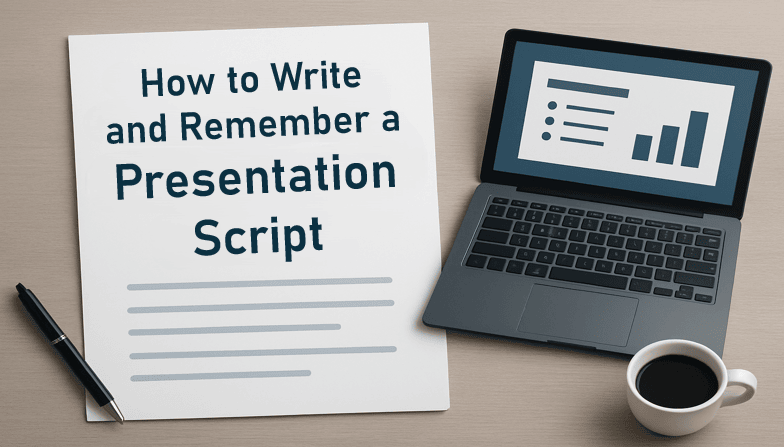 How to Write and Remember a Presentation Script